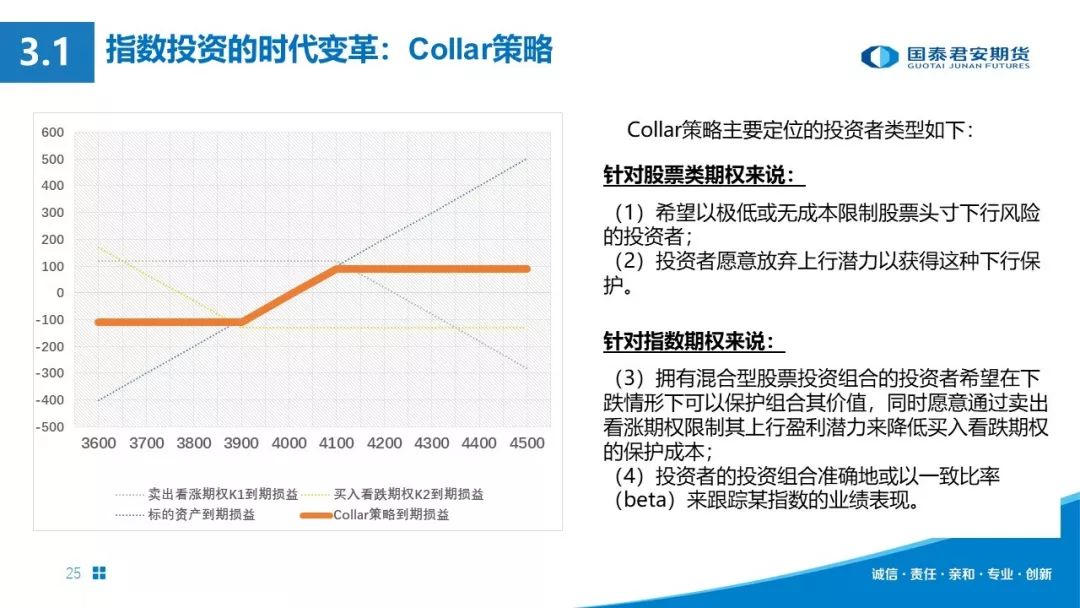 3.1 指数投资的时代变革：Collar策略

国泰君安期货
GUOTAI JUNAN FUTURES

600
500
400
300
200
100
0
-100
-200
-300
-400
-500
3600 3700 3800 3900 4000 4100 4200 4300 4400 4500

卖出看涨期权K1到期损益
买入看跌期权K2到期损益
标的资产到期损益
Collar策略到期损益

Collar策略主要定位的投资者类型如下：

针对股票类期权来说：

（1）希望以极低或无成本限制股票头寸下行风险的投资者；
（2）投资者愿意放弃上行潜力以获得这种下行保护。

针对指数期权来说：

（3）拥有混合型股票投资组合的投资者希望在下跌情形下可以保护组合其价值，同时愿意通过卖出看涨期权限制其上行盈利潜力来降低买入看跌期权的保护成本；
（4）投资者的投资组合准确地或以一致比率（beta）来跟踪某指数的业绩表现。

25

诚信 · 责任 · 亲和 · 专业 · 创新